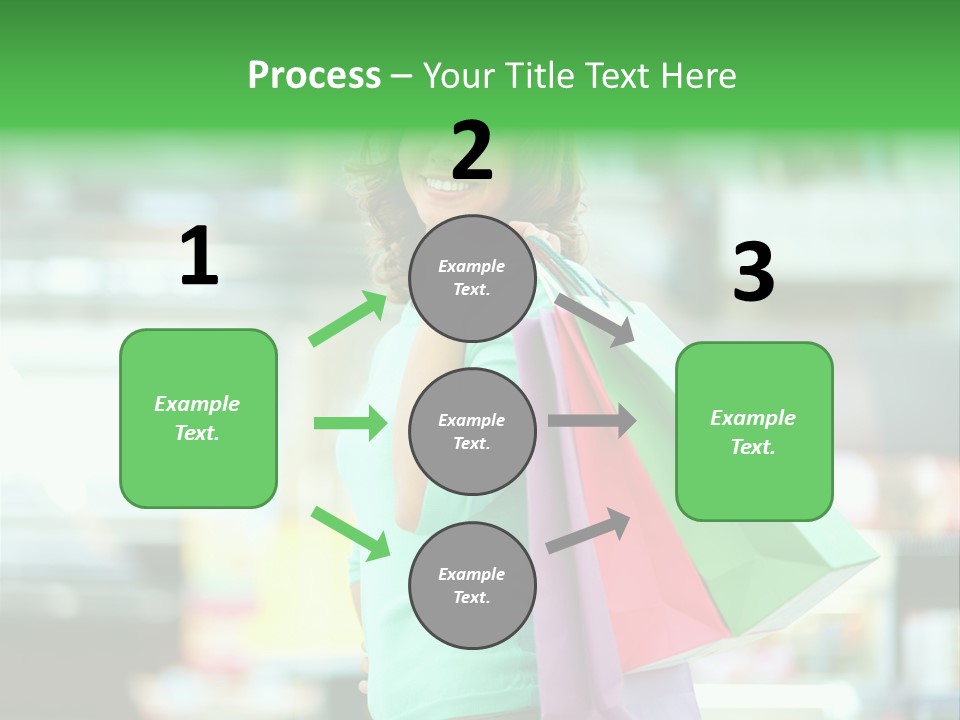 Process – Your Title Text Here

1

Example Text.

2

Example Text.

Example Text.

Example Text.

3

Example Text.